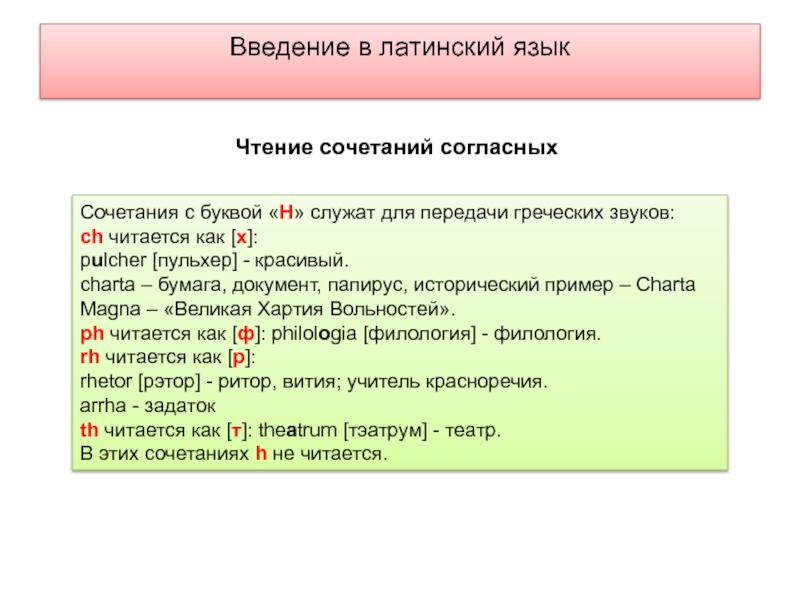 Введение в латинский язык

Чтение сочетаний согласных

Сочетания с буквой «H» служат для передачи греческих звуков:
ch читается как [х]:
pulcher [пульхер] - красивый.
charta – бумага, документ, папирус, исторический пример – Charta Magna – «Великая Хартия Вольностей».
ph читается как [ф]: philologia [филология] - филология.
rh читается как [р]:
rhetor [рэтор] - ритор, вития; учитель красноречия.
arrha - задаток
th читается как [т]: theatrum [тэатрум] - театр.
В этих сочетаниях h не читается.